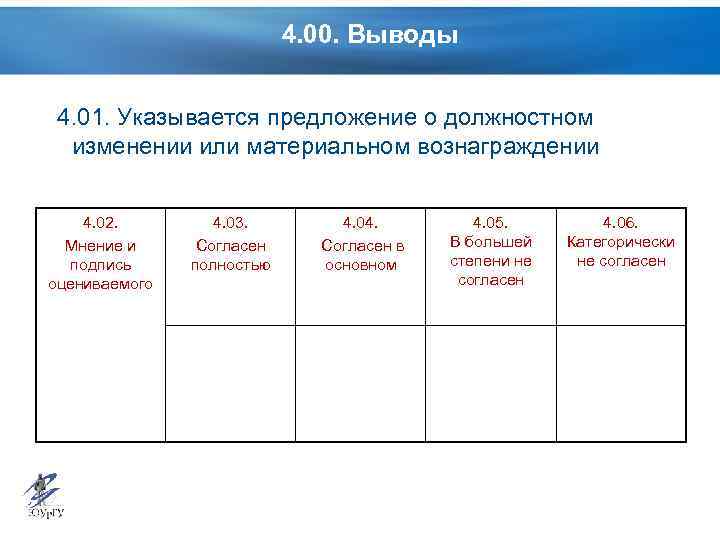 4.00. Выводы

4.01. Указывается предложение о должностном изменении или материальном вознаграждении

| 4.02. Мнение и подпись оцениваемого | 4.03. Согласен полностью | 4.04. Согласен в основном | 4.05. В большей степени не согласен | 4.06. Категорически не согласен |
|---|---|---|---|---|
| | | | | |

ЮУрГУ